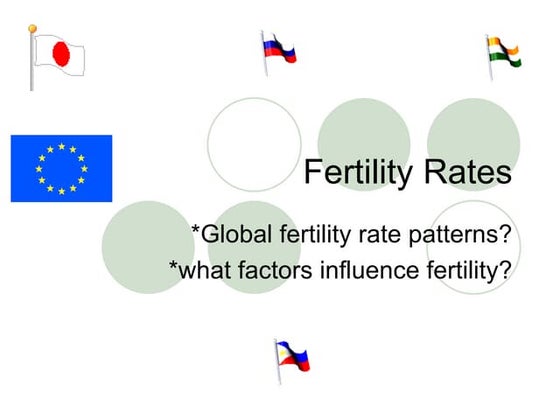 Fertility Rates

*Global fertility rate patterns?
*what factors influence fertility?